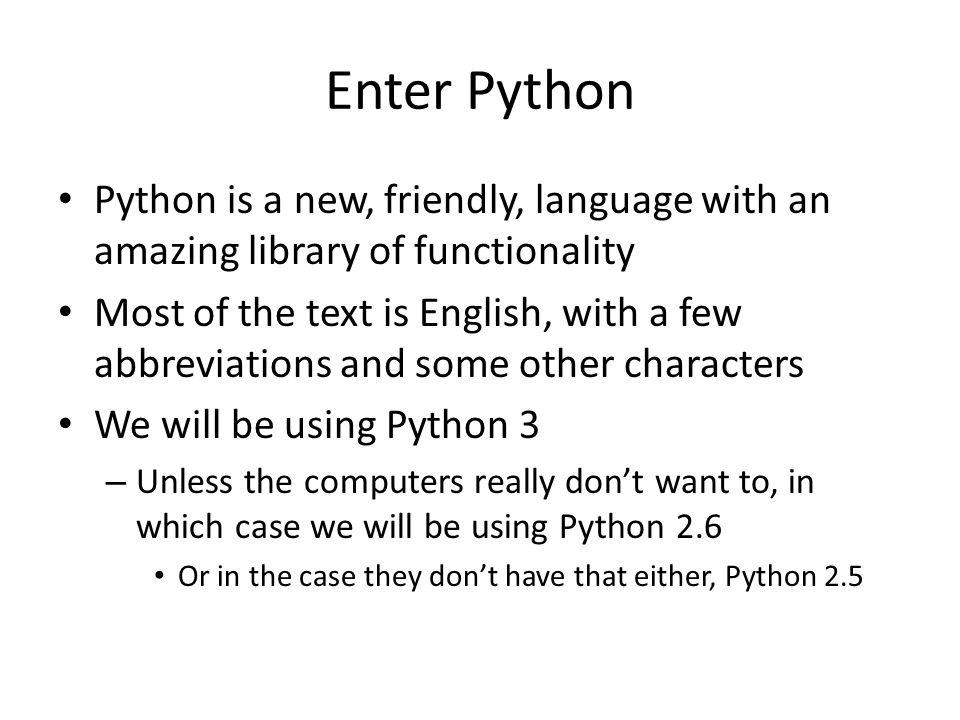 Enter Python

• Python is a new, friendly, language with an amazing library of functionality
• Most of the text is English, with a few abbreviations and some other characters
• We will be using Python 3
– Unless the computers really don’t want to, in which case we will be using Python 2.6
• Or in the case they don’t have that either, Python 2.5